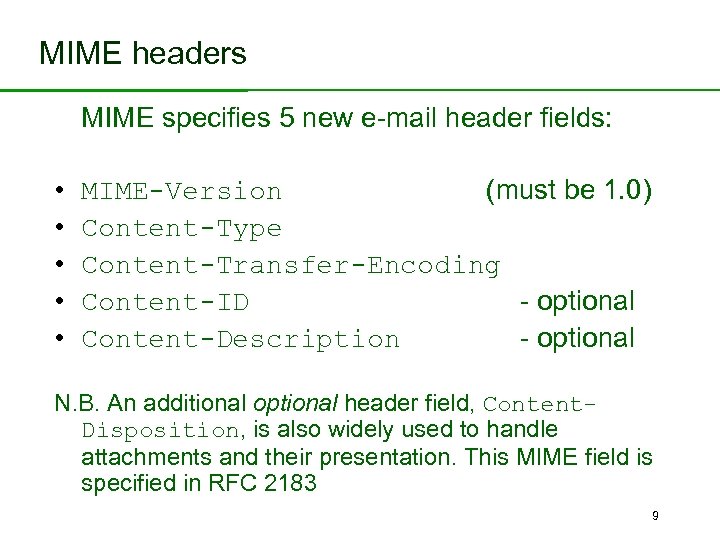 MIME headers

MIME specifies 5 new e-mail header fields:

• MIME-Version (must be 1.0)
• Content-Type
• Content-Transfer-Encoding
• Content-ID - optional
• Content-Description - optional

N.B. An additional optional header field, Content-Disposition, is also widely used to handle attachments and their presentation. This MIME field is specified in RFC 2183

9